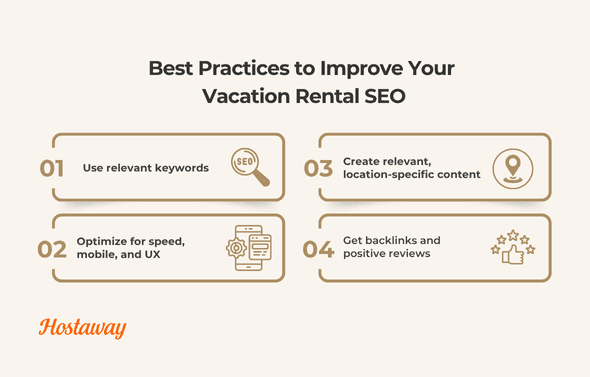 Best Practices to Improve Your Vacation Rental SEO

01 Use relevant keywords

SEO

02 Optimize for speed, mobile, and UX

03 Create relevant, location-specific content

04 Get backlinks and positive reviews

Hostaway